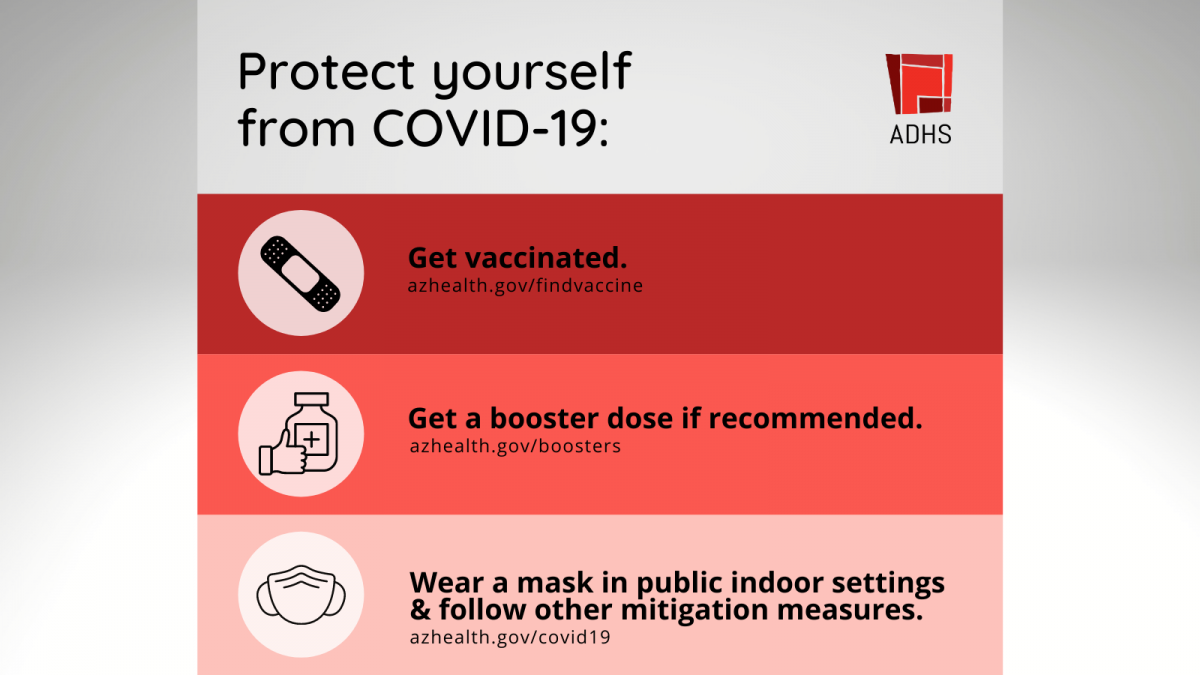 Protect yourself from COVID-19:

ADHS

Get vaccinated.
azhealth.gov/findvaccine

Get a booster dose if recommended.
azhealth.gov/boosters

Wear a mask in public indoor settings & follow other mitigation measures.
azhealth.gov/covid19